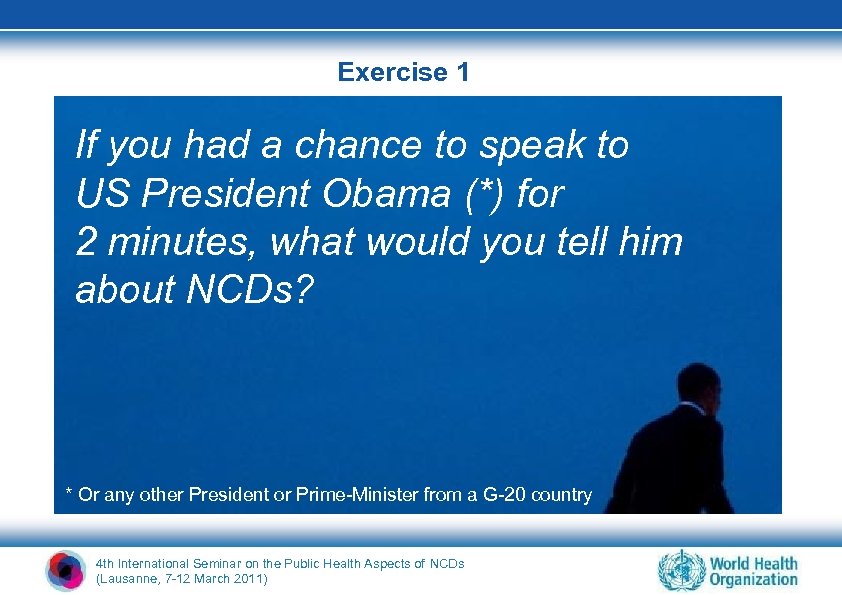 Exercise 1

If you had a chance to speak to US President Obama (*) for 2 minutes, what would you tell him about NCDs?

* Or any other President or Prime-Minister from a G-20 country

4th International Seminar on the Public Health Aspects of NCDs
(Lausanne, 7-12 March 2011)

World Health Organization